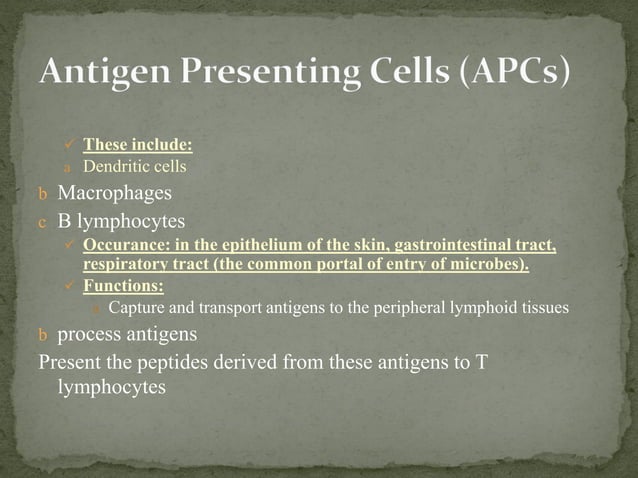 Antigen Presenting Cells (APCs)

✓ These include:
a Dendritic cells
b Macrophages
c B lymphocytes
✓ Occurance: in the epithelium of the skin, gastrointestinal tract, respiratory tract (the common portal of entry of microbes).
✓ Functions:
a Capture and transport antigens to the peripheral lymphoid tissues
b process antigens
Present the peptides derived from these antigens to T lymphocytes